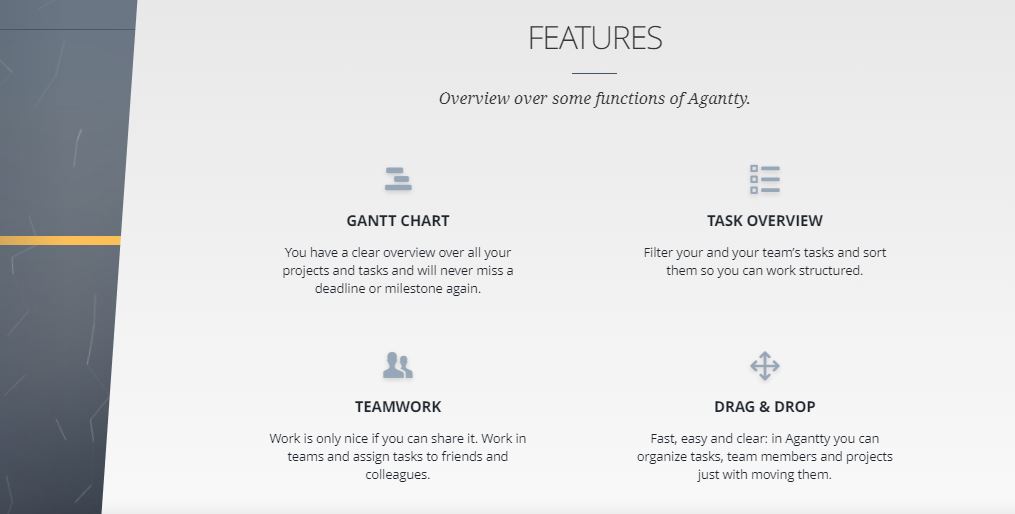 FEATURES

Overview over some functions of Agantty.

GANTT CHART

You have a clear overview over all your projects and tasks and will never miss a deadline or milestone again.

TASK OVERVIEW

Filter your and your team's tasks and sort them so you can work structured.

TEAMWORK

Work is only nice if you can share it. Work in teams and assign tasks to friends and colleagues.

DRAG & DROP

Fast, easy and clear: in Agantty you can organize tasks, team members and projects just with moving them.